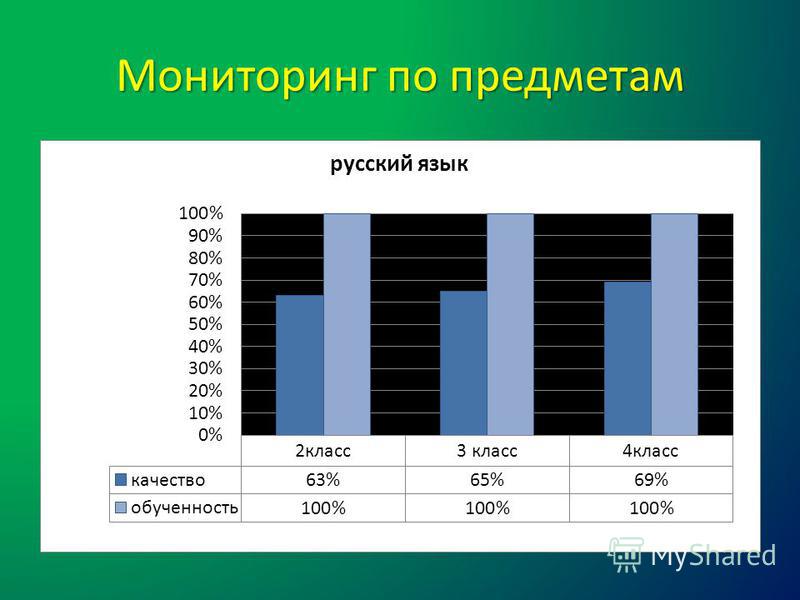 Мониторинг по предметам

русский язык

100%
90%
80%
70%
60%
50%
40%
30%
20%
10%
0%

| | 2класс | 3 класс | 4класс |
|---|---|---|---|
| качество | 63% | 65% | 69% |
| обученность | 100% | 100% | 100% |

MyShared